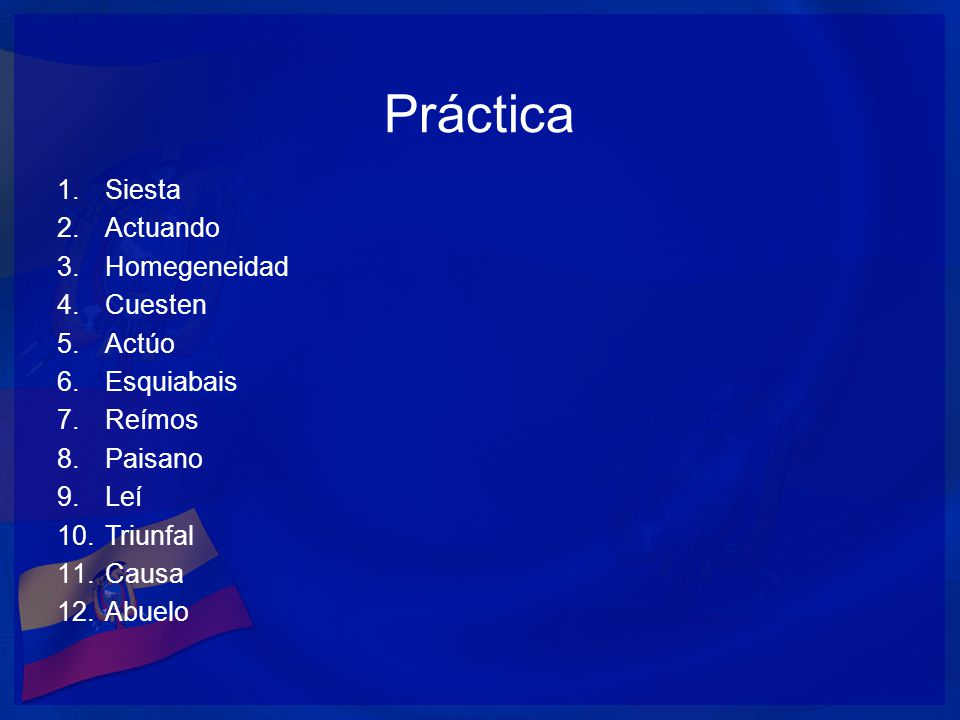 Práctica

1. Siesta
2. Actuando
3. Homegeneidad
4. Cuesten
5. Actúo
6. Esquiabais
7. Reímos
8. Paisano
9. Leí
10. Triunfal
11. Causa
12. Abuelo